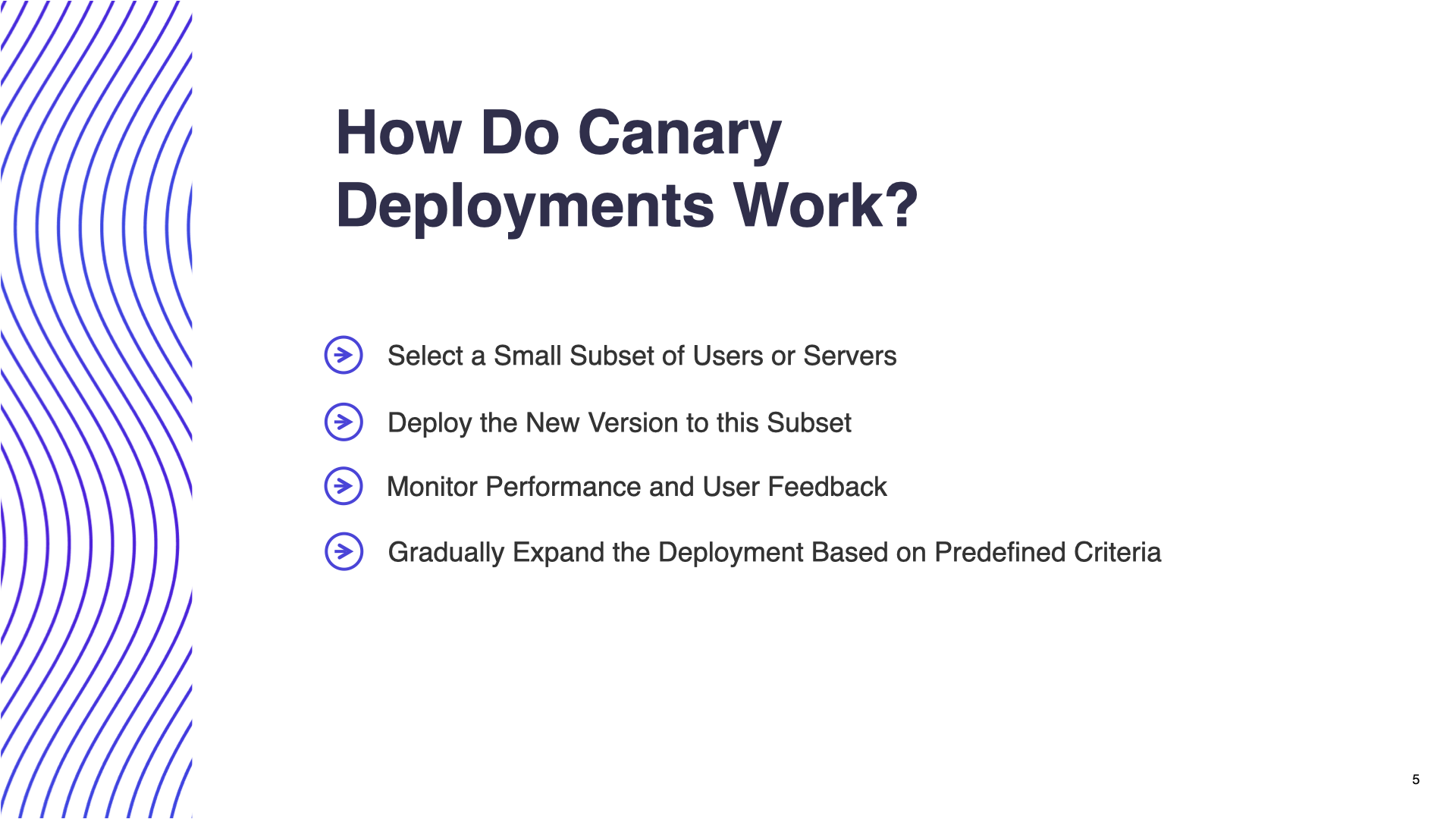 How Do Canary Deployments Work?

Select a Small Subset of Users or Servers

Deploy the New Version to this Subset

Monitor Performance and User Feedback

Gradually Expand the Deployment Based on Predefined Criteria

5